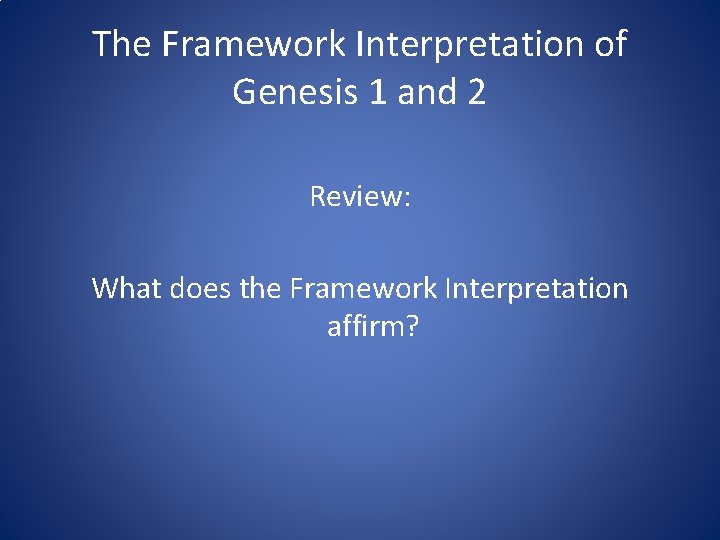 The Framework Interpretation of Genesis 1 and 2

Review:

What does the Framework Interpretation affirm?